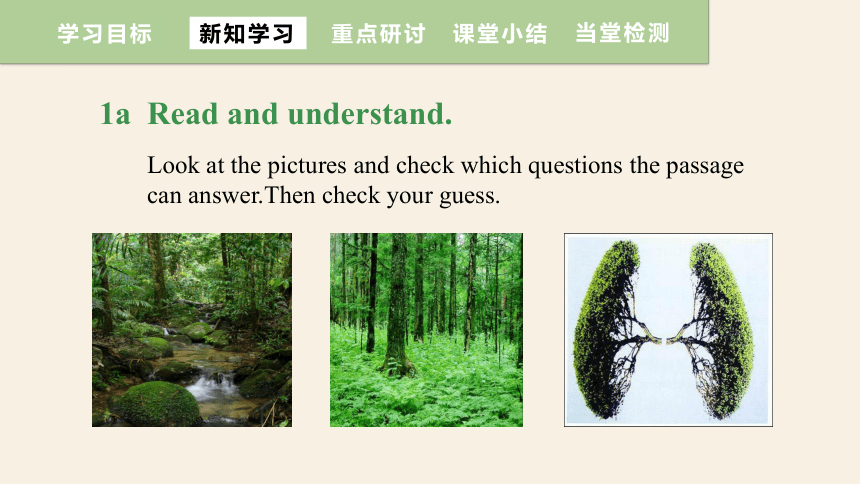 学习目标 新知学习 重点研讨 课堂小结 当堂检测

1a Read and understand.

Look at the pictures and check which questions the passage can answer.Then check your guess.